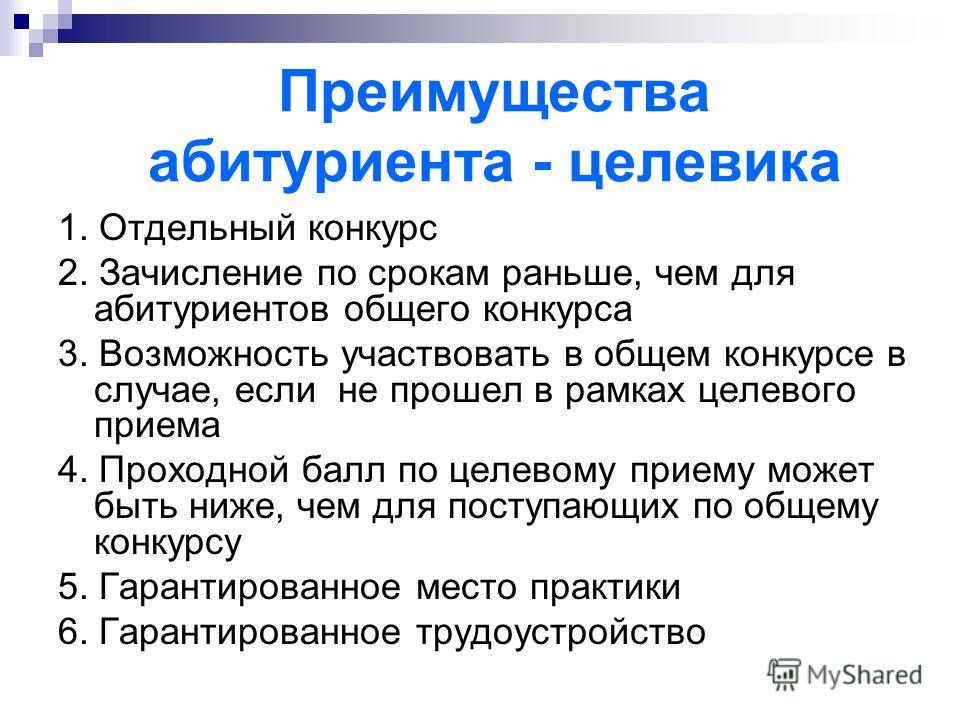 Преимущества абитуриента - целевика

1. Отдельный конкурс

2. Зачисление по срокам раньше, чем для абитуриентов общего конкурса

3. Возможность участвовать в общем конкурсе в случае, если не прошел в рамках целевого приема

4. Проходной балл по целевому приему может быть ниже, чем для поступающих по общему конкурсу

5. Гарантированное место практики

6. Гарантированное трудоустройство

MyShared